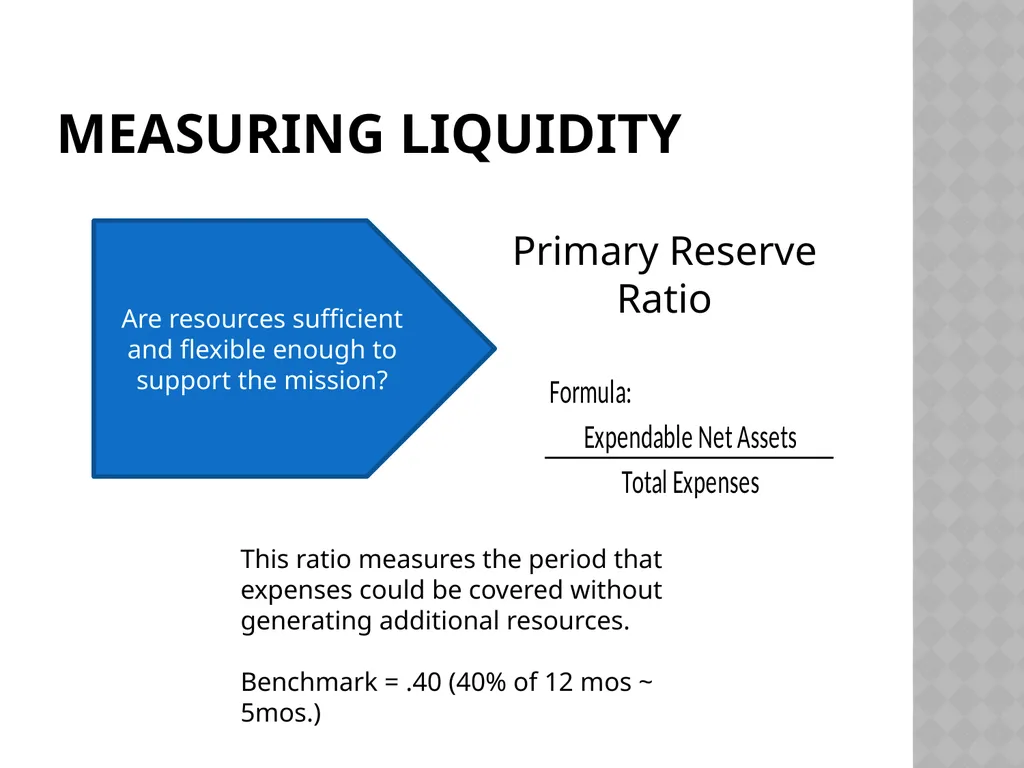 MEASURING LIQUIDITY

Are resources sufficient and flexible enough to support the mission?

Primary Reserve Ratio

Formula:

$\frac{\text{Expendable Net Assets}}{\text{Total Expenses}}$

This ratio measures the period that expenses could be covered without generating additional resources.

Benchmark = .40 (40% of 12 mos ~ 5mos.)